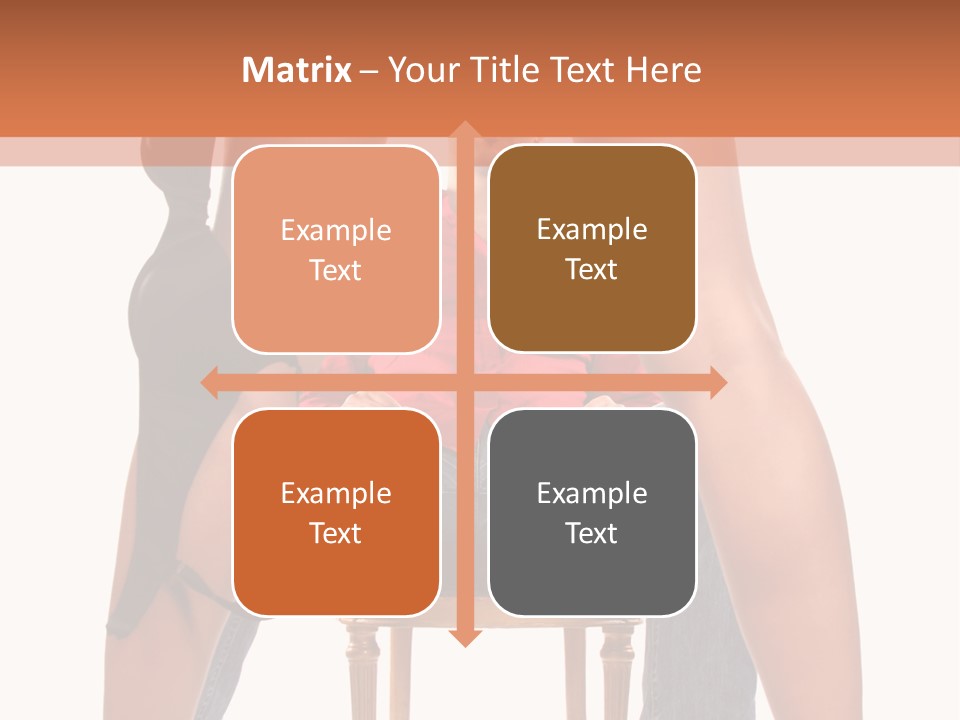 Matrix – Your Title Text Here

Example Text

Example Text

Example Text

Example Text